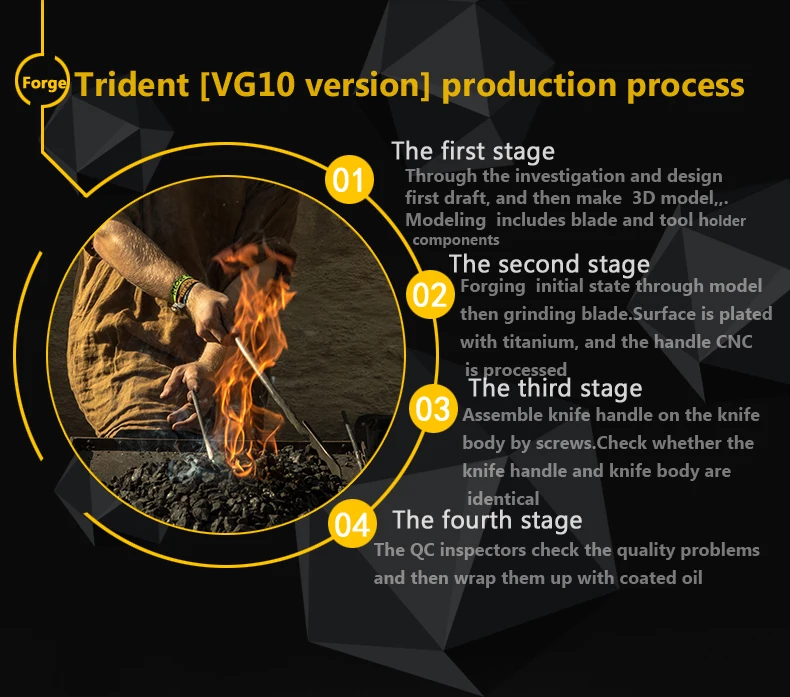 Forge Trident [VG10 version] production process

01 The first stage
Through the investigation and design first draft, and then make 3D model,,. Modeling includes blade and tool holder components

02 The second stage
Forging initial state through model then grinding blade.Surface is plated with titanium, and the handle CNC is processed

03 The third stage
Assemble knife handle on the knife body by screws.Check whether the knife handle and knife body are identical

04 The fourth stage
The QC inspectors check the quality problems and then wrap them up with coated oil